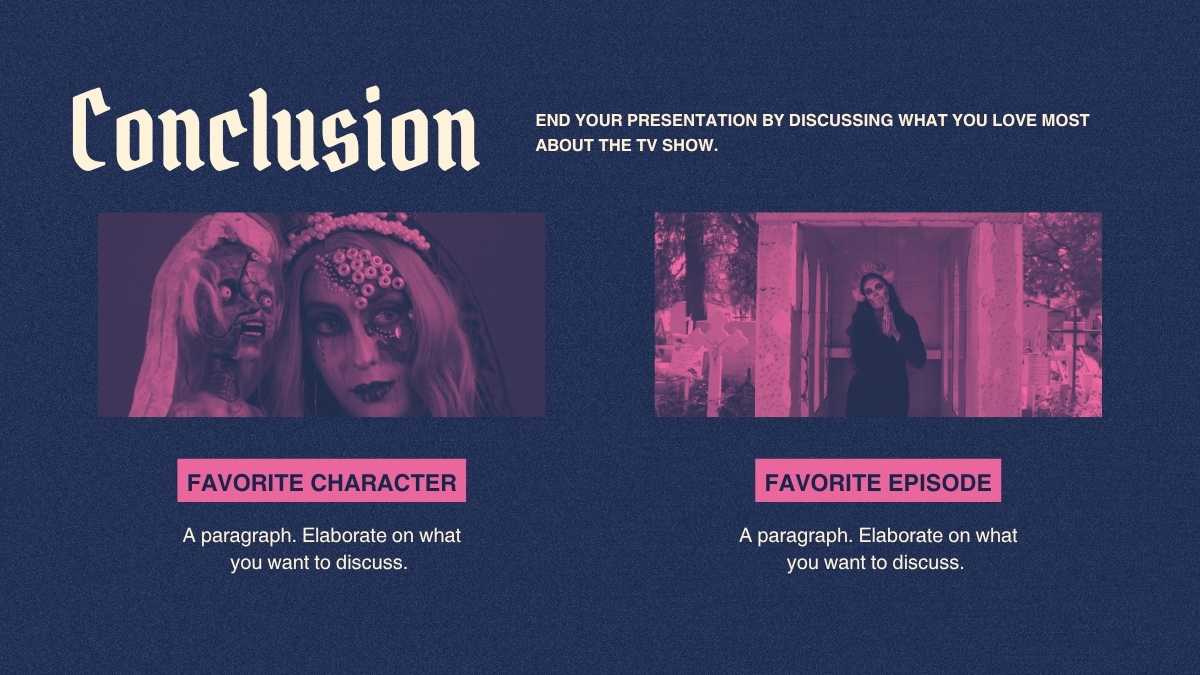 Conclusion

END YOUR PRESENTATION BY DISCUSSING WHAT YOU LOVE MOST ABOUT THE TV SHOW.

FAVORITE CHARACTER

A paragraph. Elaborate on what you want to discuss.

FAVORITE EPISODE

A paragraph. Elaborate on what you want to discuss.